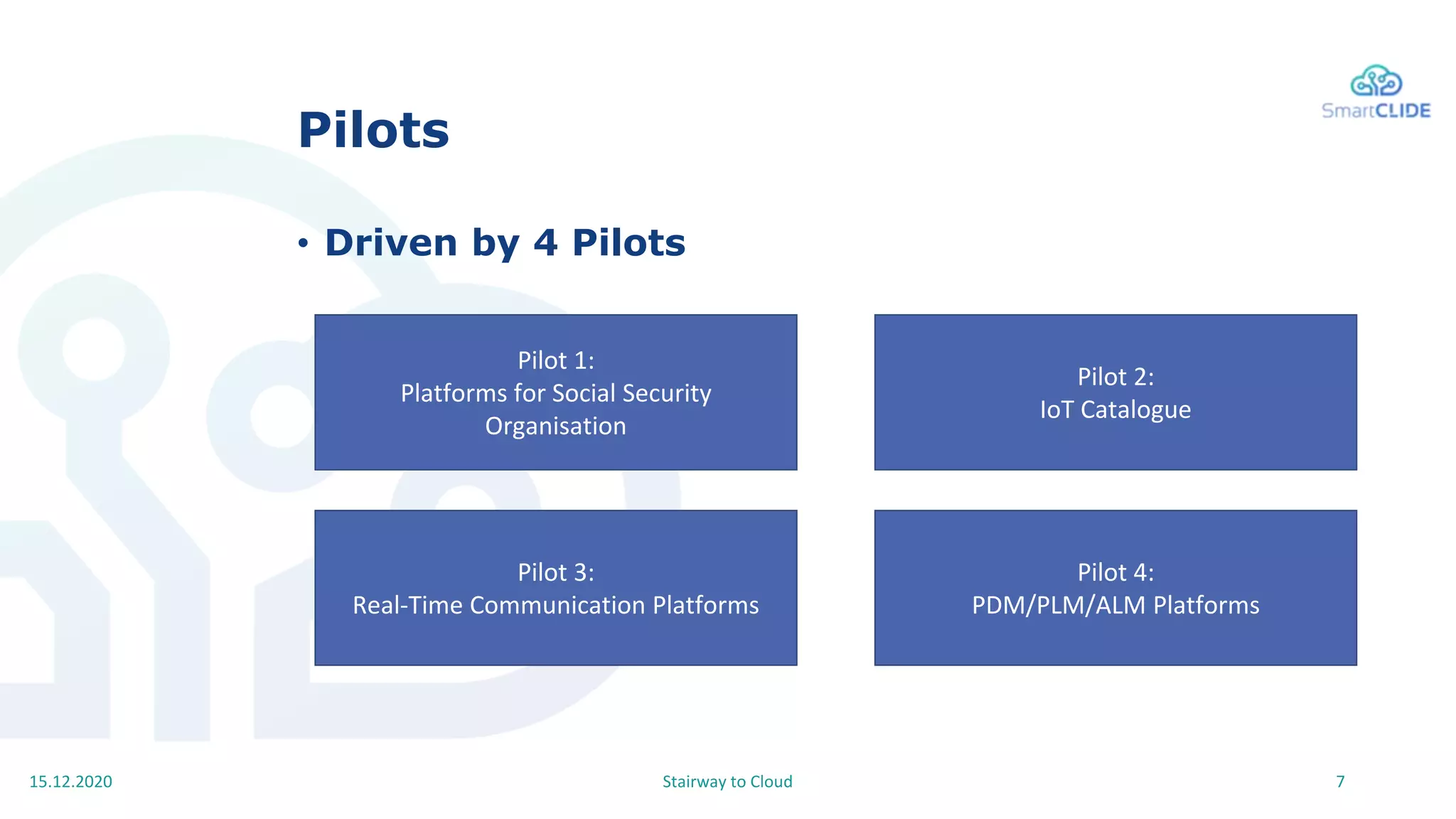 SmartCLIDE

Pilots

• Driven by 4 Pilots

Pilot 1:
Platforms for Social Security Organisation

Pilot 2:
IoT Catalogue

Pilot 3:
Real-Time Communication Platforms

Pilot 4:
PDM/PLM/ALM Platforms

15.12.2020

Stairway to Cloud

7